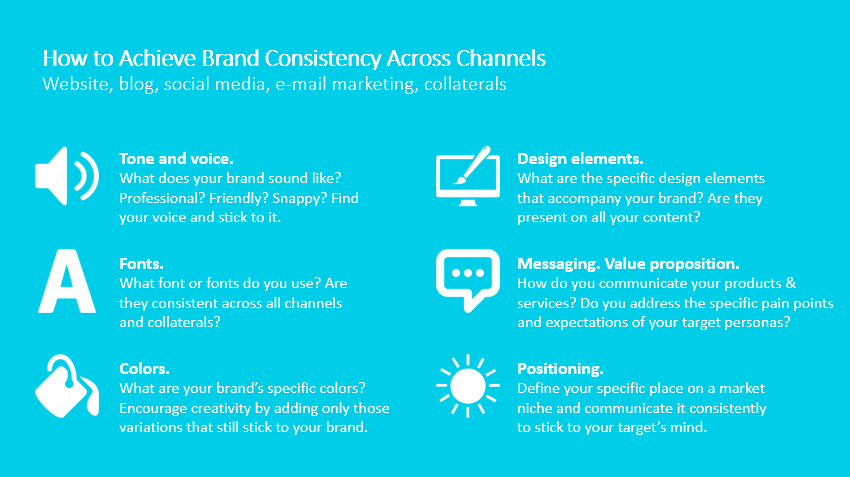 How to Achieve Brand Consistency Across Channels
Website, blog, social media, e-mail marketing, collaterals

Tone and voice.
What does your brand sound like? Professional? Friendly? Snappy? Find your voice and stick to it.

Fonts.
What font or fonts do you use? Are they consistent across all channels and collaterals?

Colors.
What are your brand's specific colors? Encourage creativity by adding only those variations that still stick to your brand.

Design elements.
What are the specific design elements that accompany your brand? Are they present on all your content?

Messaging. Value proposition.
How do you communicate your products & services? Do you address the specific pain points and expectations of your target personas?

Positioning.
Define your specific place on a market niche and communicate it consistently to stick to your target's mind.